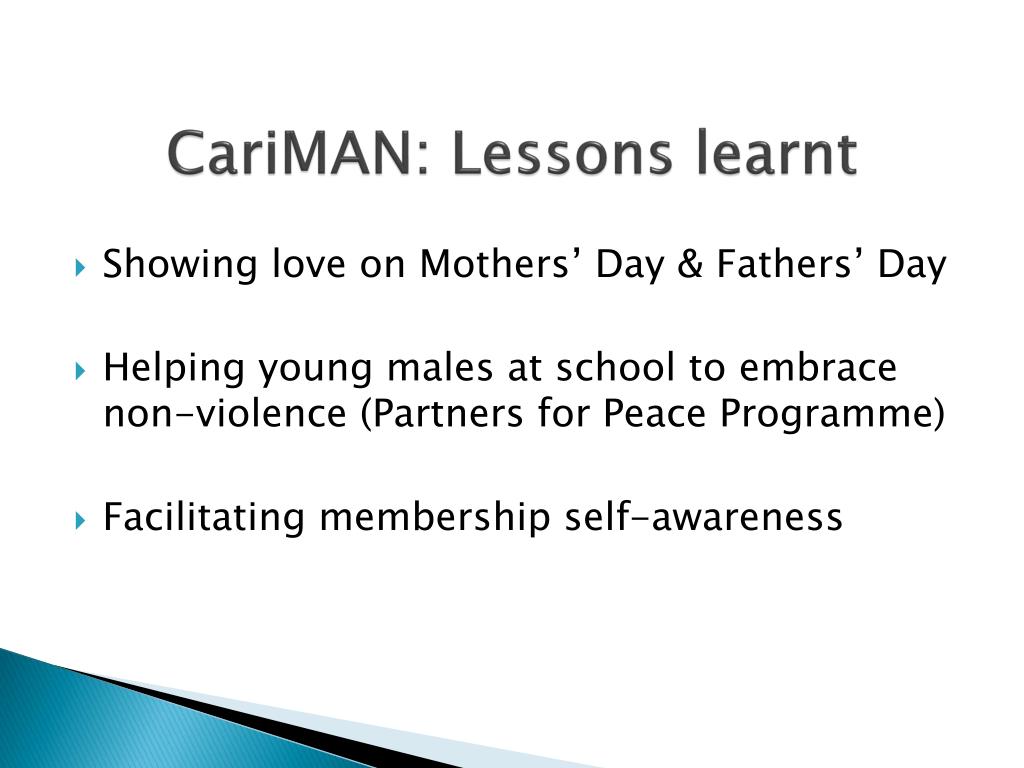 CariMAN: Lessons learnt

Showing love on Mothers’ Day & Fathers’ Day

Helping young males at school to embrace non-violence (Partners for Peace Programme)

Facilitating membership self-awareness